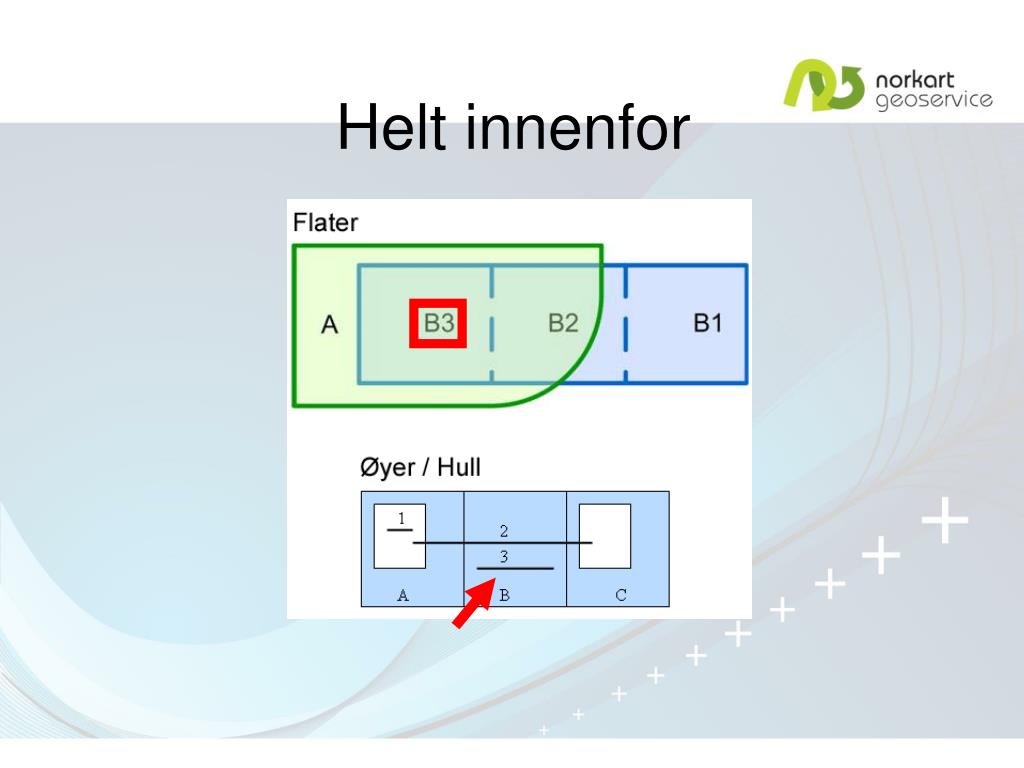 norkart
geoservice

Helt innenfor

Flater

A

B3

B2

B1

Øyer / Hull

1

2

3

A

B

C